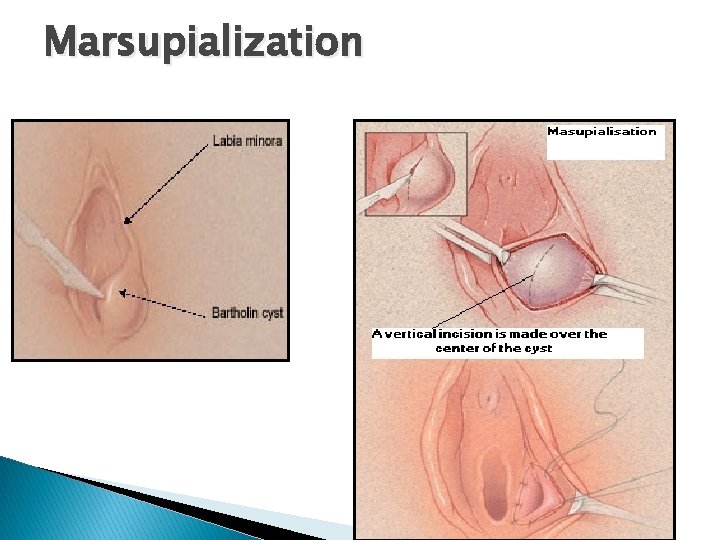 Marsupialization

Labia minora

Bartholin cyst

Masupialisation

A vertical incision is made over the center of the cyst